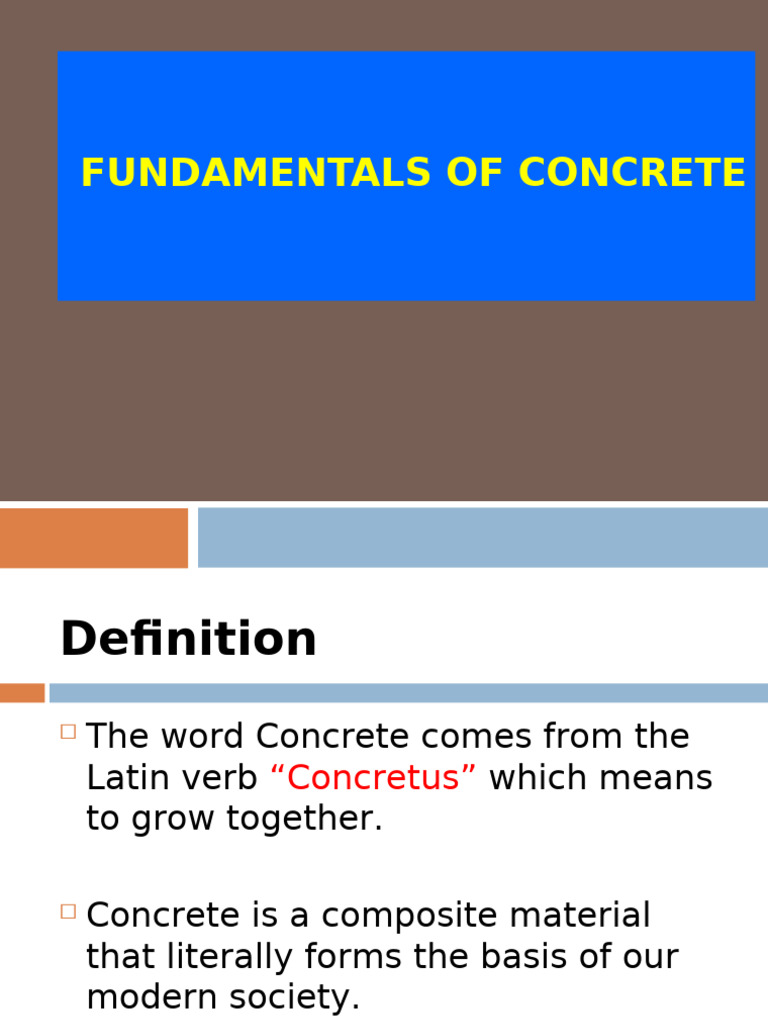 FUNDAMENTALS OF CONCRETE

Definition

The word Concrete comes from the Latin verb “Concretus” which means to grow together.

Concrete is a composite material that literally forms the basis of our modern society.